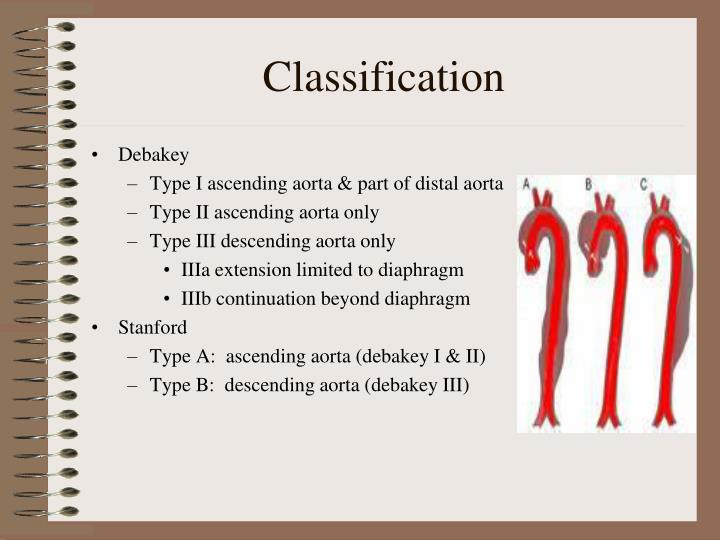 Classification

• Debakey
– Type I ascending aorta & part of distal aorta
– Type II ascending aorta only
– Type III descending aorta only
• IIIa extension limited to diaphragm
• IIIb continuation beyond diaphragm
• Stanford
– Type A: ascending aorta (debakey I & II)
– Type B: descending aorta (debakey III)

A B C